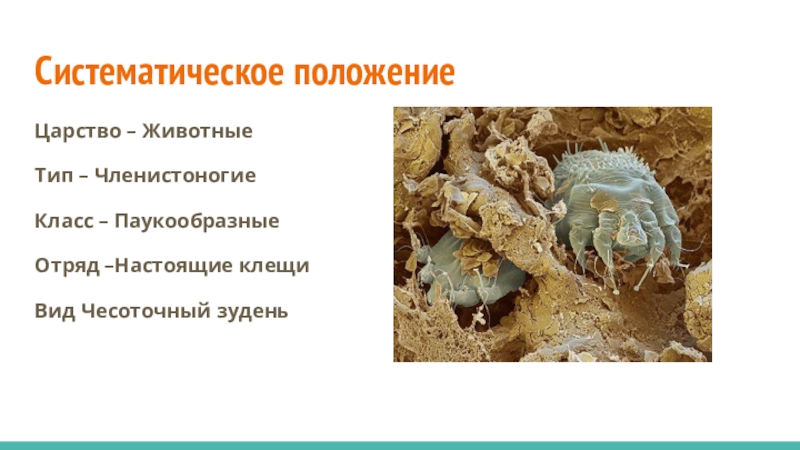 Систематическое положение

Царство – Животные

Тип – Членистоногие

Класс – Паукообразные

Отряд –Настоящие клещи

Вид Чесоточный зудень